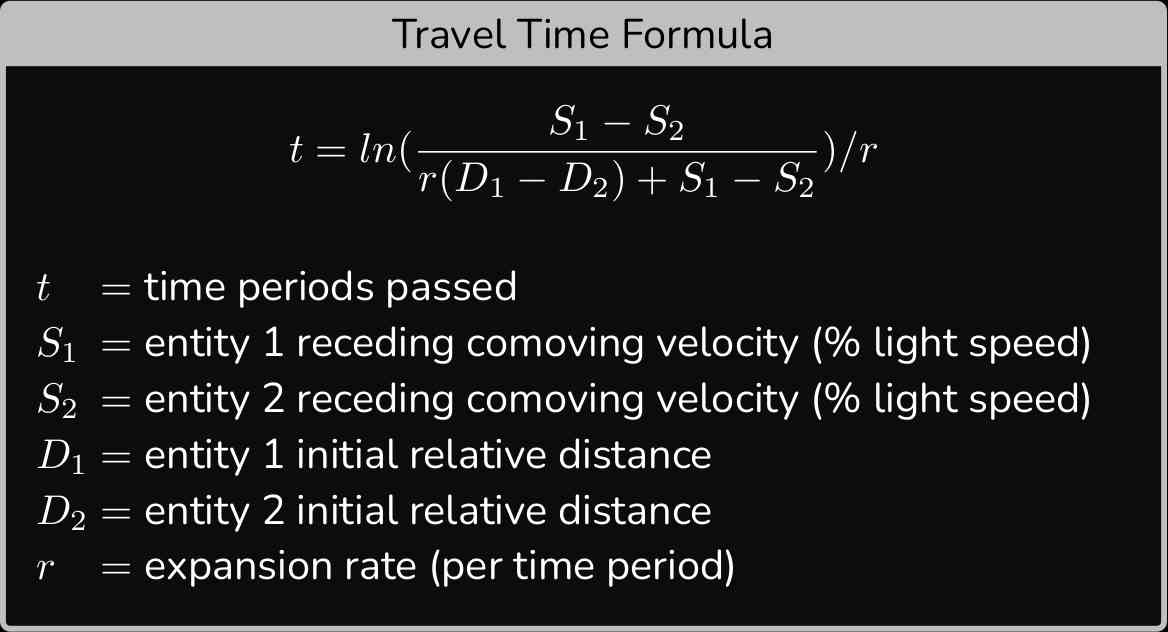 Travel Time Formula

$t = ln(\frac{S_1 - S_2}{r(D_1 - D_2) + S_1 - S_2})/r$

$t$ = time periods passed
$S_1$ = entity 1 receding comoving velocity (% light speed)
$S_2$ = entity 2 receding comoving velocity (% light speed)
$D_1$ = entity 1 initial relative distance
$D_2$ = entity 2 initial relative distance
$r$ = expansion rate (per time period)